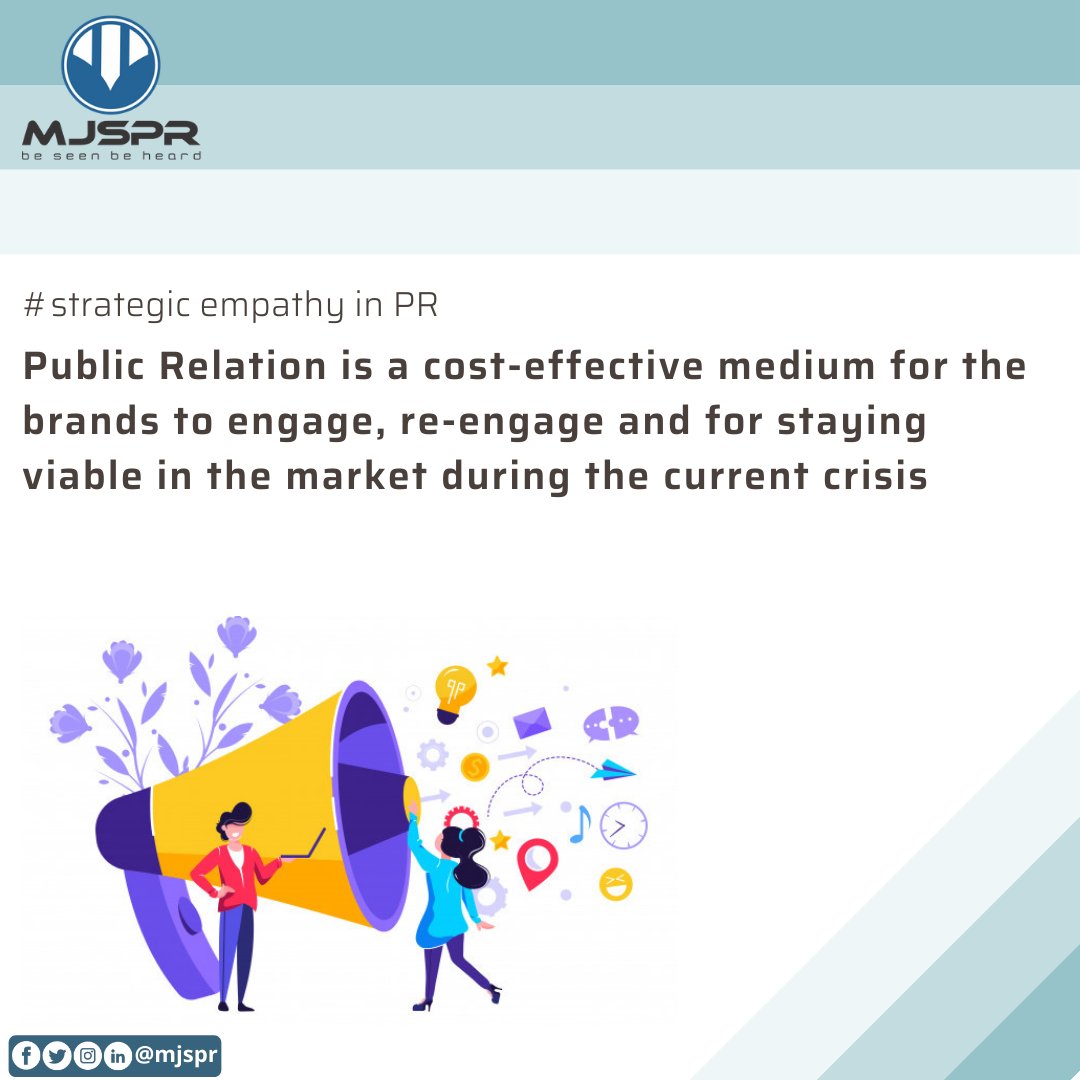 MJSPR
be seen be heard

# strategic empathy in PR

Public Relation is a cost-effective medium for the brands to engage, re-engage and for staying viable in the market during the current crisis

@mjspr